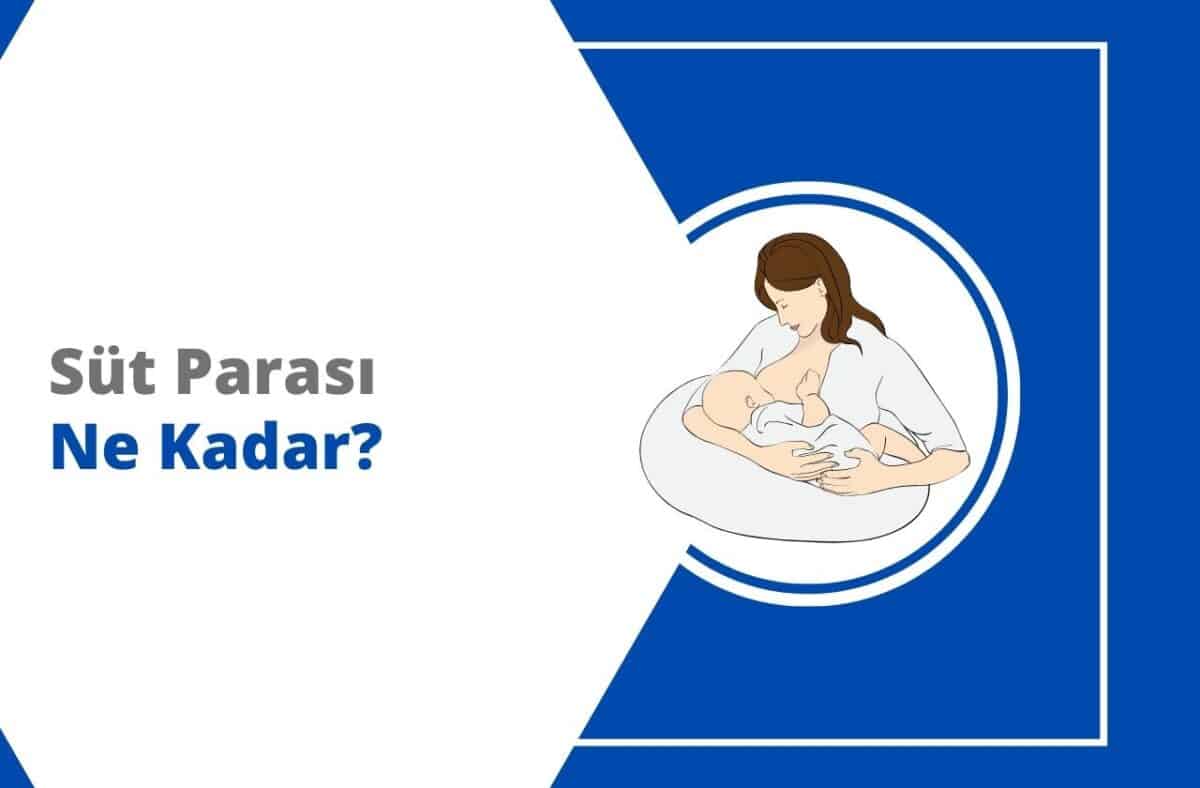 Süt Parası
Ne Kadar?